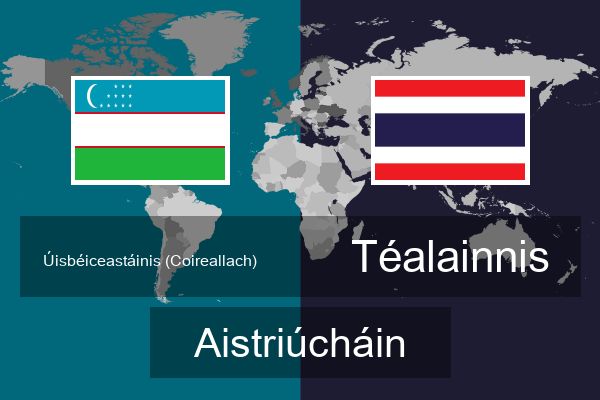 Úisbéiceastáinis (Coireallach)

Téalainnis

Aistriúcháin